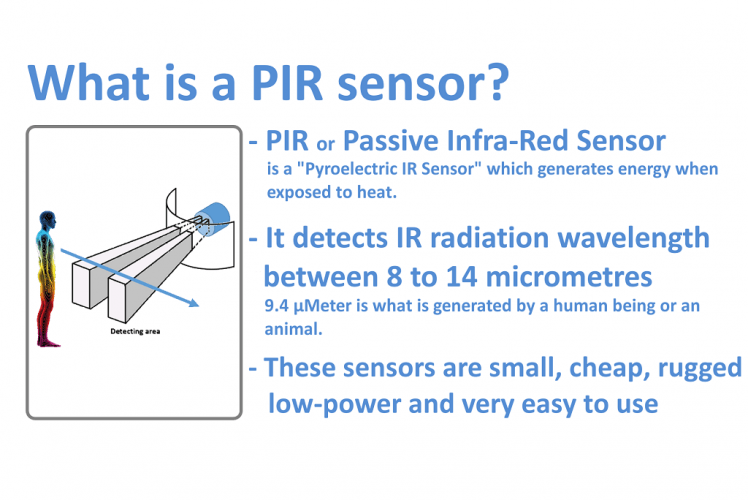 What is a PIR sensor?

Detecting area

- PIR or Passive Infra-Red Sensor
is a "Pyroelectric IR Sensor" which generates energy when exposed to heat.

- It detects IR radiation wavelength between 8 to 14 micrometres
9.4 µMeter is what is generated by a human being or an animal.

- These sensors are small, cheap, rugged low-power and very easy to use